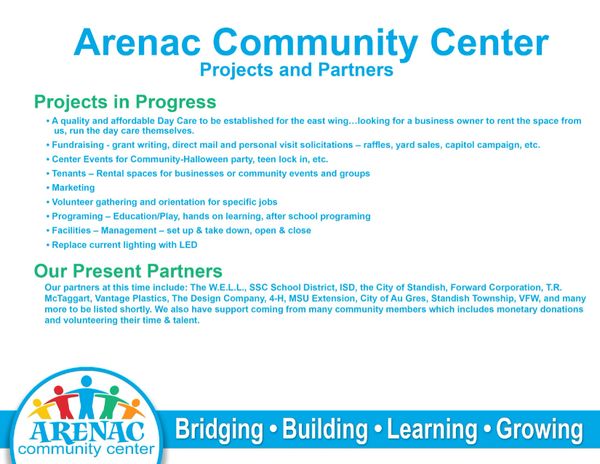 Arenac Community Center
Projects and Partners

Projects in Progress

• A quality and affordable Day Care to be established for the east wing…looking for a business owner to rent the space from us, run the day care themselves.
• Fundraising - grant writing, direct mail and personal visit solicitations – raffles, yard sales, capitol campaign, etc.
• Center Events for Community-Halloween party, teen lock in, etc.
• Tenants – Rental spaces for businesses or community events and groups
• Marketing
• Volunteer gathering and orientation for specific jobs
• Programing – Education/Play, hands on learning, after school programing
• Facilities – Management – set up & take down, open & close
• Replace current lighting with LED

Our Present Partners

Our partners at this time include: The W.E.L.L., SSC School District, ISD, the City of Standish, Forward Corporation, T.R. McTaggart, Vantage Plastics, The Design Company, 4-H, MSU Extension, City of Au Gres, Standish Township, VFW, and many more to be listed shortly. We also have support coming from many community members which includes monetary donations and volunteering their time & talent.

ARENAC
community center

Bridging • Building • Learning • Growing